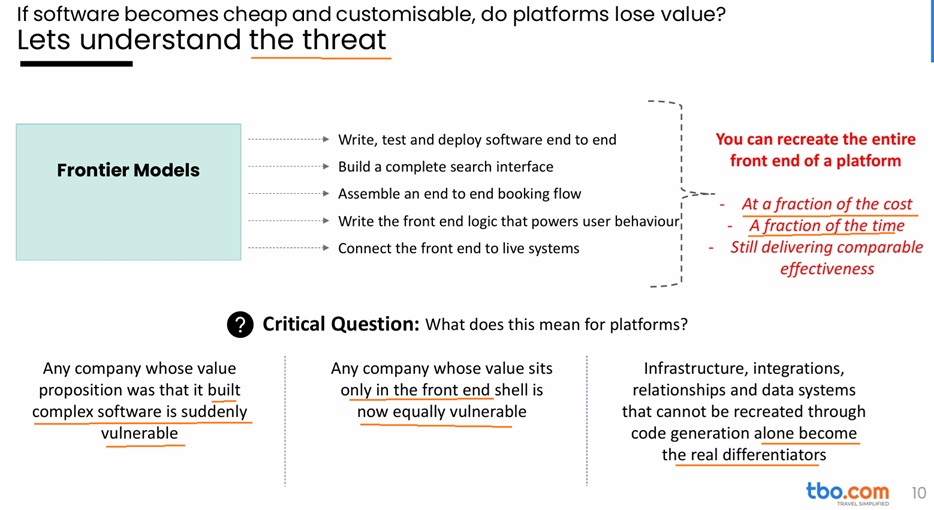 If software becomes cheap and customisable, do platforms lose value?
Lets understand the threat

Frontier Models

Write, test and deploy software end to end
Build a complete search interface
Assemble an end to end booking flow
Write the front end logic that powers user behaviour
Connect the front end to live systems

You can recreate the entire front end of a platform

- At a fraction of the cost
- A fraction of the time
- Still delivering comparable effectiveness

? Critical Question: What does this mean for platforms?

Any company whose value proposition was that it built complex software is suddenly vulnerable

Any company whose value sits only in the front end shell is now equally vulnerable

Infrastructure, integrations, relationships and data systems that cannot be recreated through code generation alone become the real differentiators

tbo.com
TRAVEL SIMPLIFIED
10